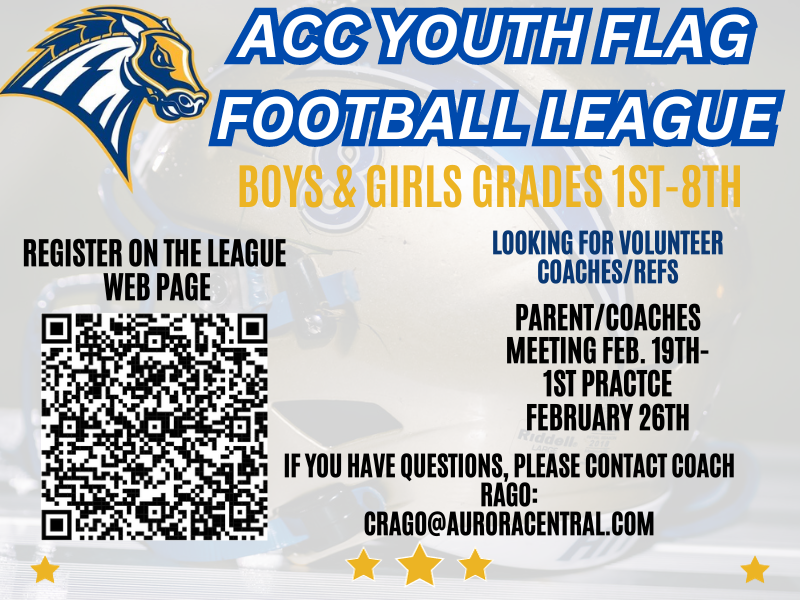 ACC YOUTH FLAG FOOTBALL LEAGUE

BOYS & GIRLS GRADES 1ST-8TH

REGISTER ON THE LEAGUE WEB PAGE

LOOKING FOR VOLUNTEER COACHES/REFS

PARENT/COACHES MEETING FEB. 19TH-
1ST PRACTCE FEBRUARY 26TH

Riddell

IF YOU HAVE QUESTIONS, PLEASE CONTACT COACH RAGO:
CRAGO@AURORACENTRAL.COM